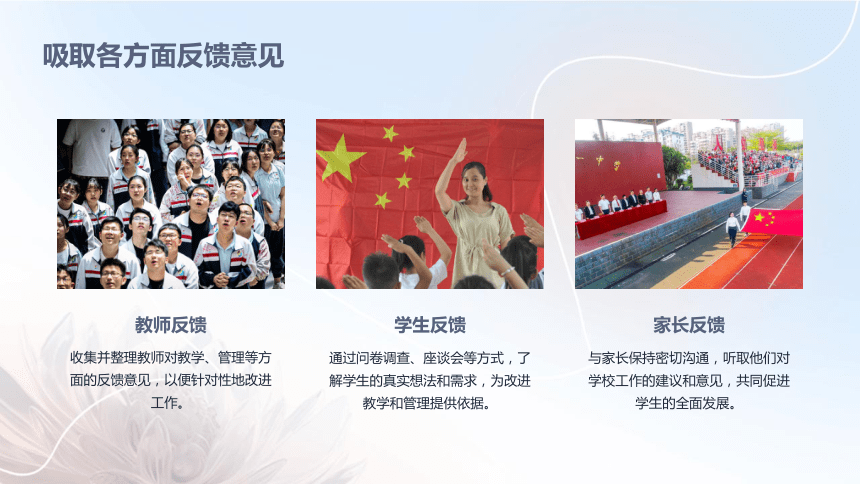 吸取各方面反馈意见

教师反馈

收集并整理教师对教学、管理等方面的反馈意见，以便针对性地改进工作。

学生反馈

通过问卷调查、座谈会等方式，了解学生的真实想法和需求，为改进教学和管理提供依据。

家长反馈

与家长保持密切沟通，听取他们对学校工作的建议和意见，共同促进学生的全面发展。